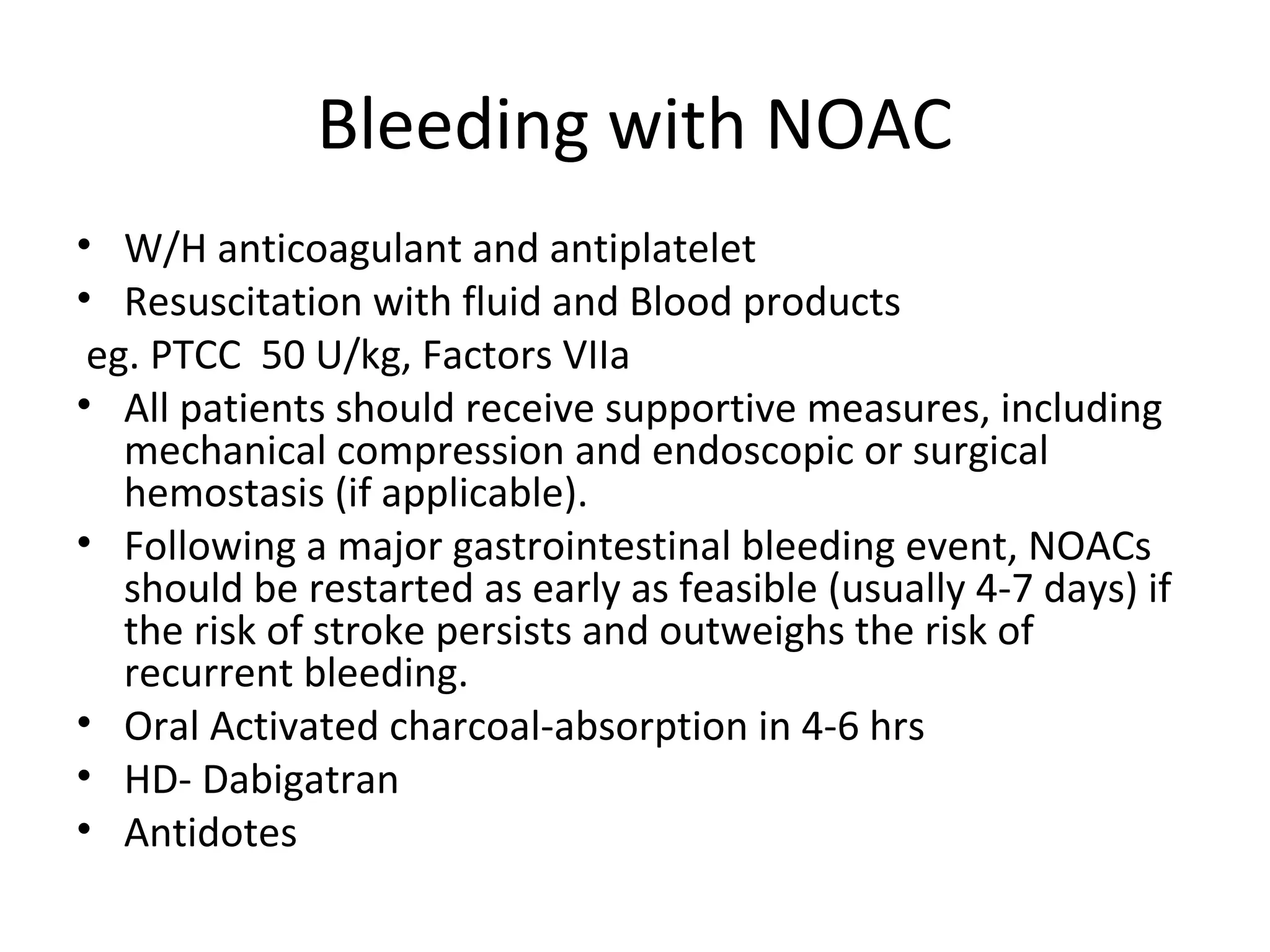 Bleeding with NOAC

• W/H anticoagulant and antiplatelet
• Resuscitation with fluid and Blood products
eg. PTCC 50 U/kg, Factors VIIa
• All patients should receive supportive measures, including mechanical compression and endoscopic or surgical hemostasis (if applicable).
• Following a major gastrointestinal bleeding event, NOACs should be restarted as early as feasible (usually 4-7 days) if the risk of stroke persists and outweighs the risk of recurrent bleeding.
• Oral Activated charcoal-absorption in 4-6 hrs
• HD- Dabigatran
• Antidotes